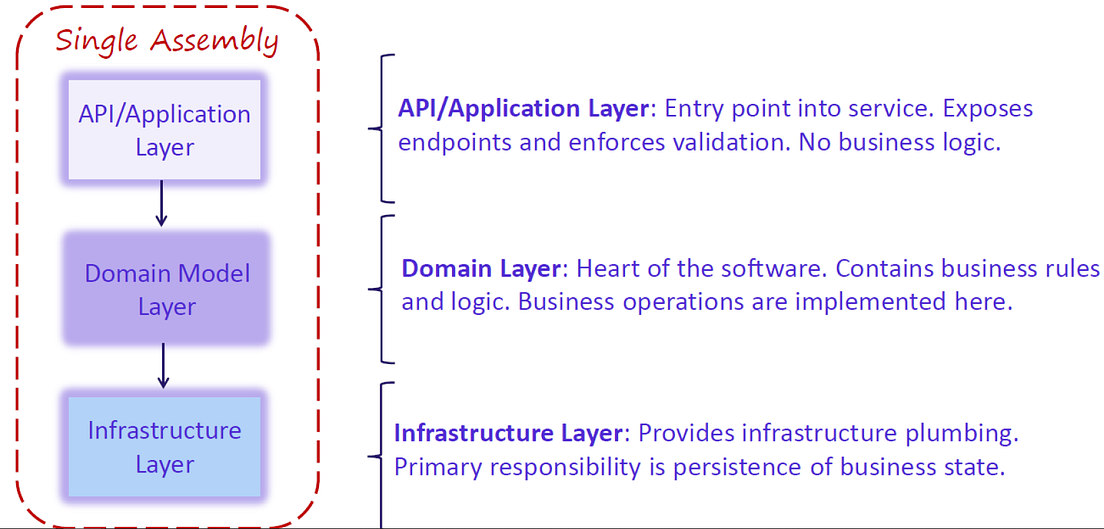 Single Assembly

API/Application Layer

Domain Model Layer

Infrastructure Layer

**API/Application Layer**: Entry point into service. Exposes endpoints and enforces validation. No business logic.

**Domain Layer**: Heart of the software. Contains business rules and logic. Business operations are implemented here.

**Infrastructure Layer**: Provides infrastructure plumbing. Primary responsibility is persistence of business state.